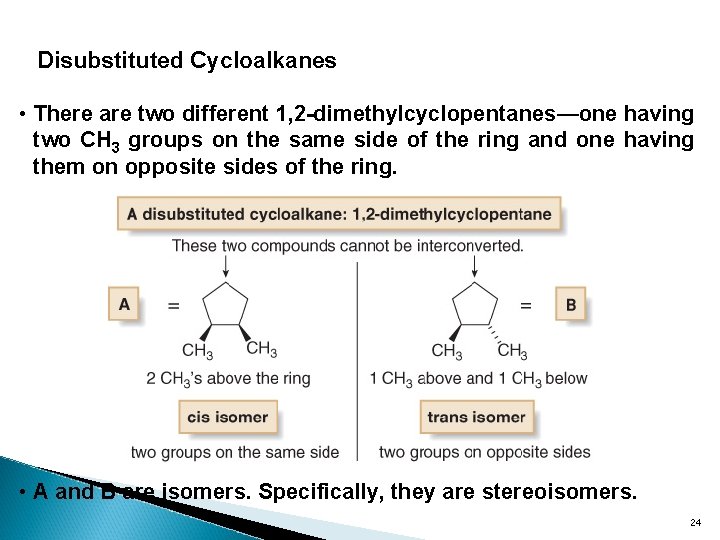 Disubstituted Cycloalkanes

• There are two different 1,2-dimethylcyclopentanes—one having two $CH_3$ groups on the same side of the ring and one having them on opposite sides of the ring.

A disubstituted cycloalkane: 1,2-dimethylcyclopentane

These two compounds cannot be interconverted.

A =

$CH_3$ $CH_3$

2 $CH_3$'s above the ring

cis isomer

two groups on the same side

= B

$CH_3$ $CH_3$

1 $CH_3$ above and 1 $CH_3$ below

trans isomer

two groups on opposite sides

• A and B are isomers. Specifically, they are stereoisomers.

24